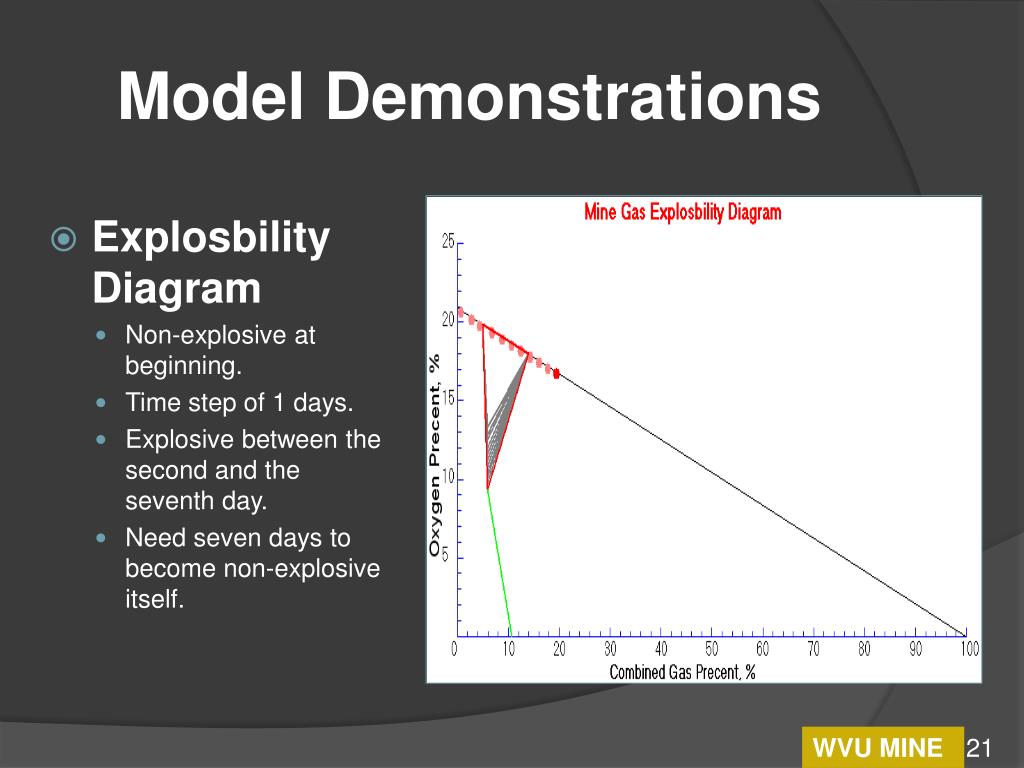 Model Demonstrations

Explosbility Diagram

Non-explosive at beginning.

Time step of 1 days.

Explosive between the second and the seventh day.

Need seven days to become non-explosive itself.

Mine Gas Explosbility Diagram

Oxygen Precent, %

25
20
15
10
5

0 10 20 30 40 50 60 70 80 90 100

Combined Gas Precent, %

WVU MINE 21